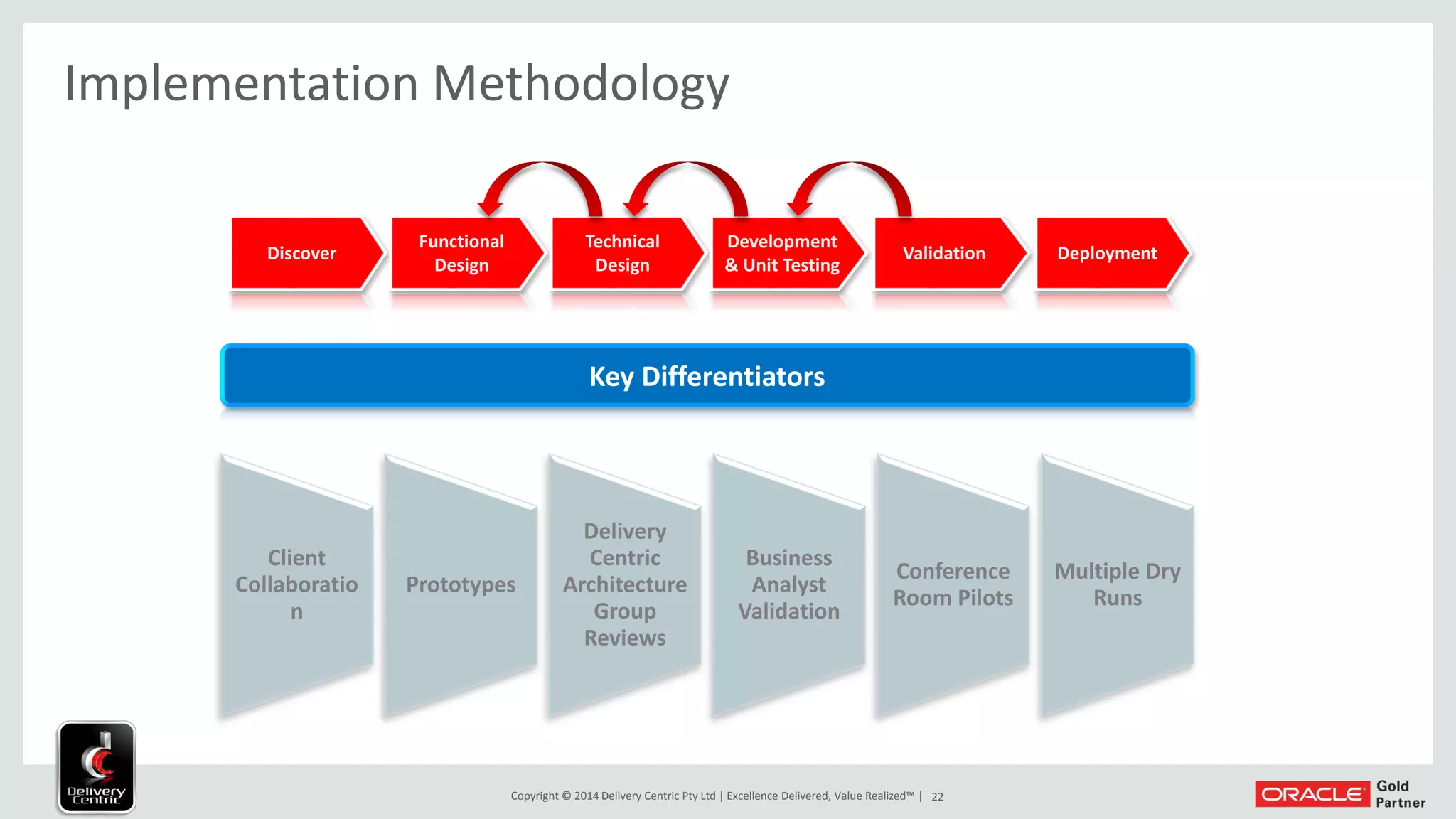 Implementation Methodology

Discover

Functional Design

Technical Design

Development & Unit Testing

Validation

Deployment

Key Differentiators

Client Collaboratio n

Prototypes

Delivery Centric Architecture Group Reviews

Business Analyst Validation

Conference Room Pilots

Multiple Dry Runs

Delivery Centric

Copyright © 2014 Delivery Centric Pty Ltd | Excellence Delivered, Value Realized™ | 22

ORACLE Gold Partner